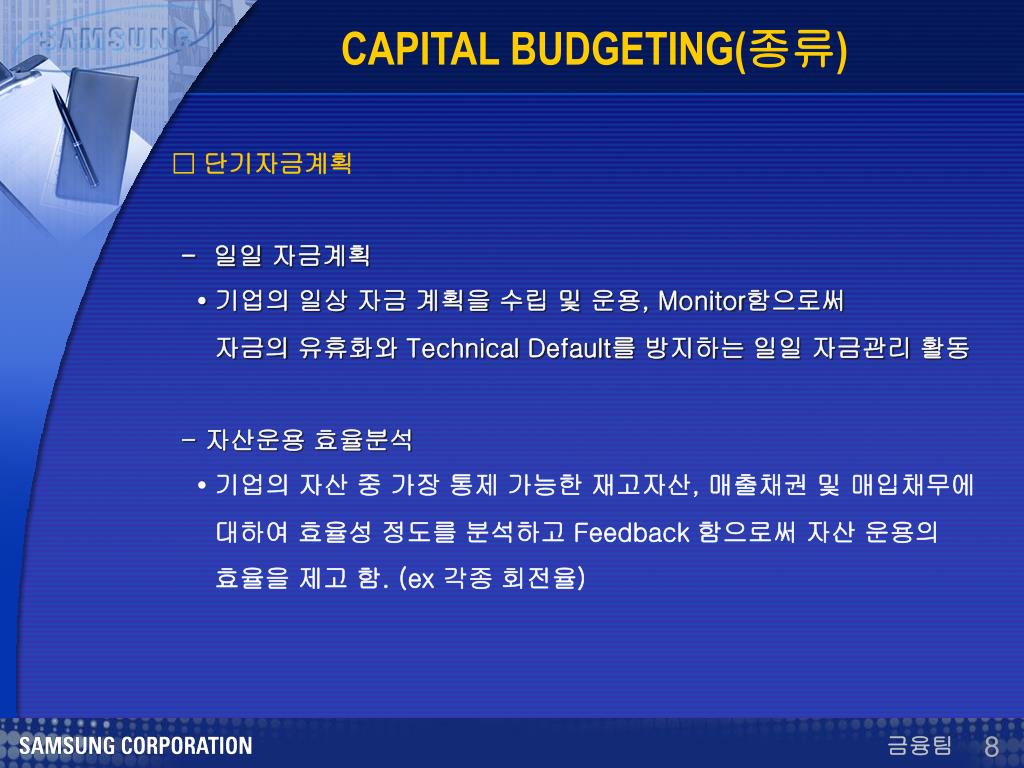 SAMSUNG

CAPITAL BUDGETING(종류)

□ 단기자금계획

- 일일 자금계획

• 기업의 일상 자금 계획을 수립 및 운용, Monitor함으로써 자금의 유휴화와 Technical Default를 방지하는 일일 자금관리 활동

- 자산운용 효율분석

• 기업의 자산 중 가장 통제 가능한 재고자산, 매출채권 및 매입채무에 대하여 효율성 정도를 분석하고 Feedback 함으로써 자산 운용의 효율을 제고 함. (ex 각종 회전율)

SAMSUNG CORPORATION

금융팀 8